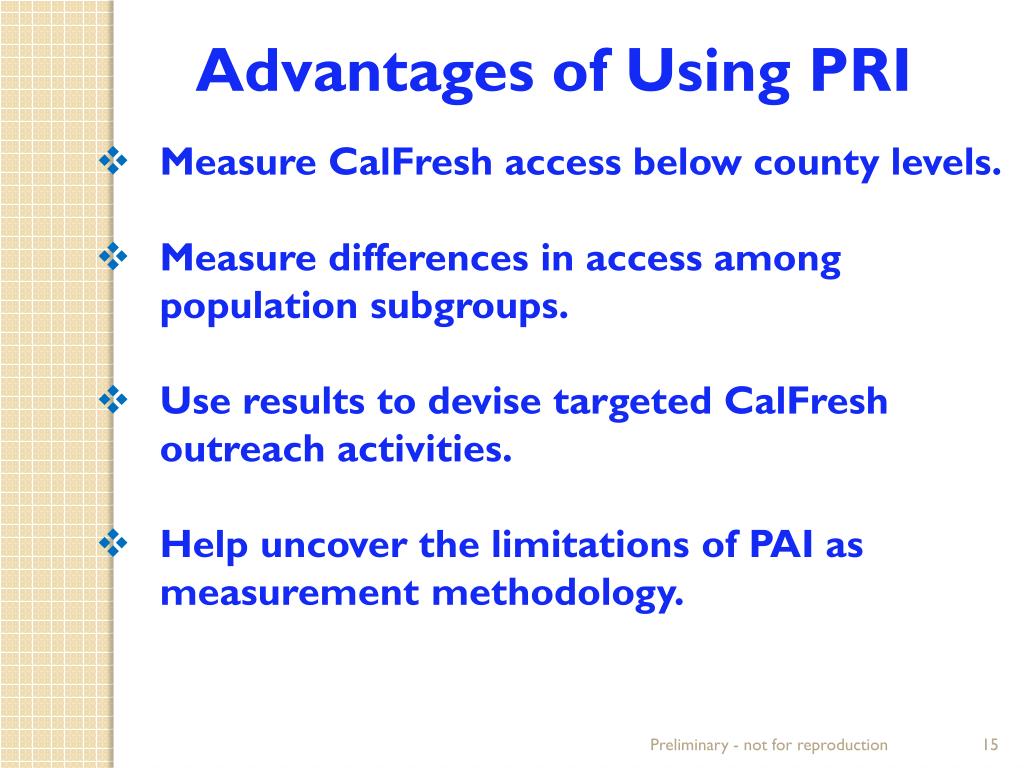 Advantages of Using PRI

❖ Measure CalFresh access below county levels.

❖ Measure differences in access among population subgroups.

❖ Use results to devise targeted CalFresh outreach activities.

❖ Help uncover the limitations of PAI as measurement methodology.

Preliminary - not for reproduction

15